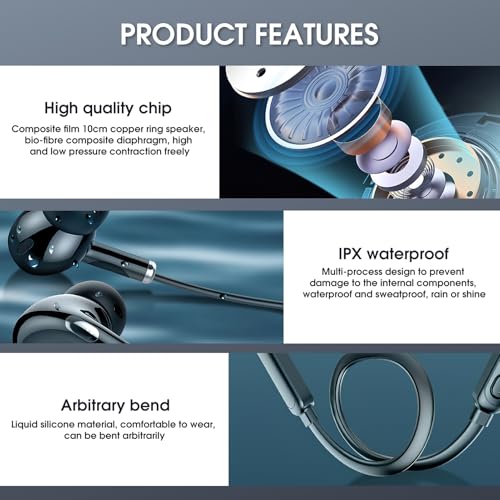 PRODUCT FEATURES

High quality chip

Composite film 10cm copper ring speaker, bio-fibre composite diaphragm, high and low pressure contraction freely

IPX waterproof

Multi-process design to prevent damage to the internal components, waterproof and sweatproof, rain or shine

Arbitrary bend

Liquid silicone material, comfortable to wear, can be bent arbitrarily